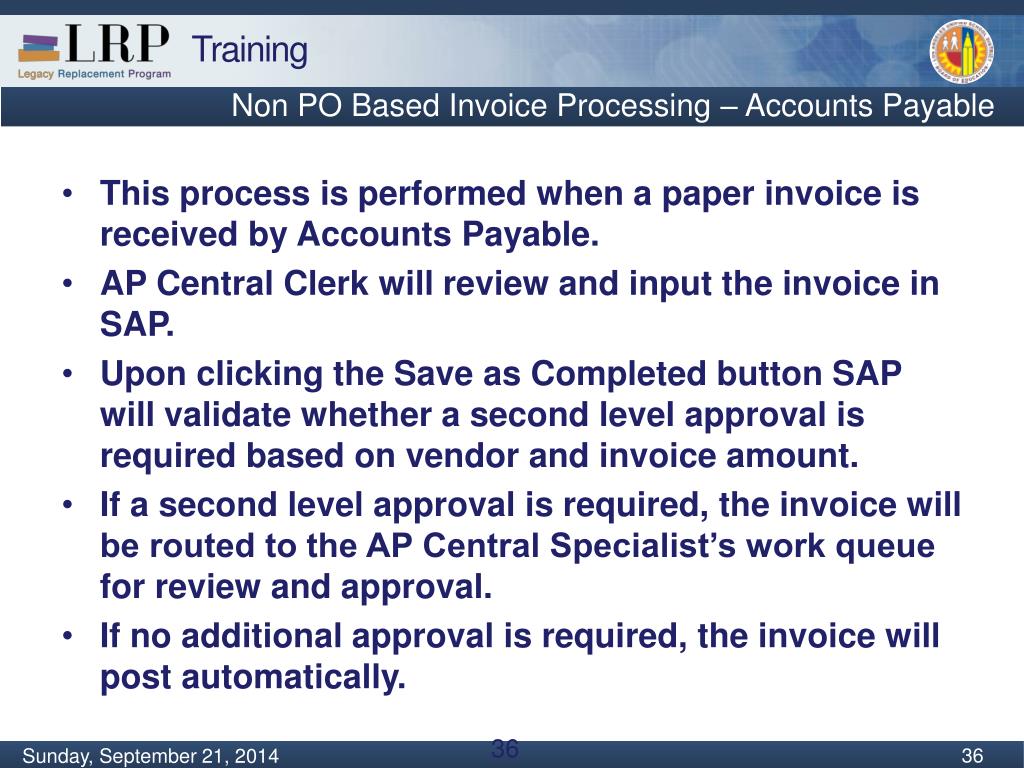 LRP Training
Legacy Replacement Program

Non PO Based Invoice Processing – Accounts Payable

• This process is performed when a paper invoice is received by Accounts Payable.
• AP Central Clerk will review and input the invoice in SAP.
• Upon clicking the Save as Completed button SAP will validate whether a second level approval is required based on vendor and invoice amount.
• If a second level approval is required, the invoice will be routed to the AP Central Specialist's work queue for review and approval.
• If no additional approval is required, the invoice will post automatically.

Sunday, September 21, 2014
36
36